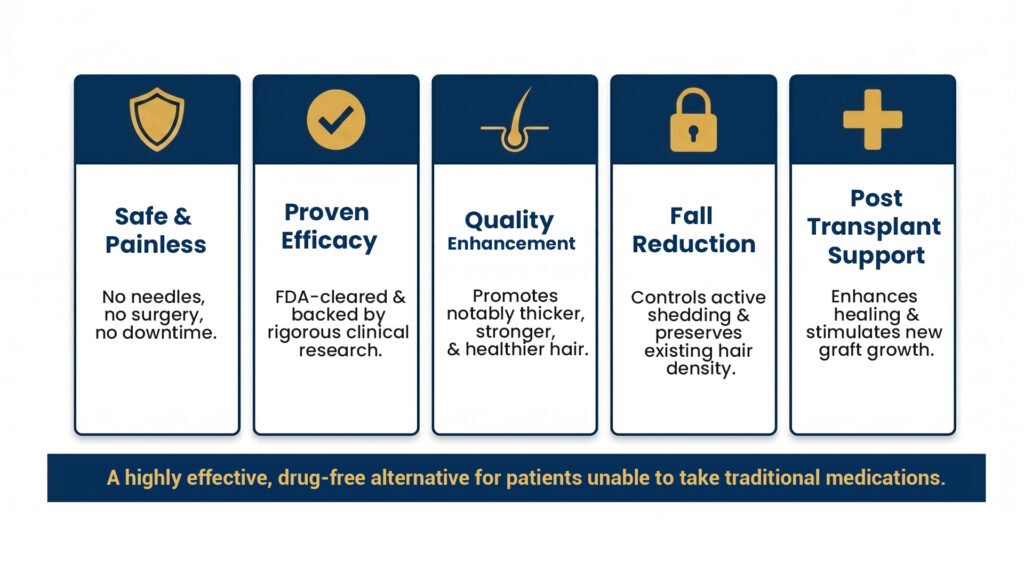 Safe & Painless

No needles, no surgery, no downtime.

Proven Efficacy

FDA-cleared & backed by rigorous clinical research.

Quality Enhancement

Promotes notably thicker, stronger, & healthier hair.

Fall Reduction

Controls active shedding & preserves existing hair density.

Post Transplant Support

Enhances healing & stimulates new graft growth.

A highly effective, drug-free alternative for patients unable to take traditional medications.